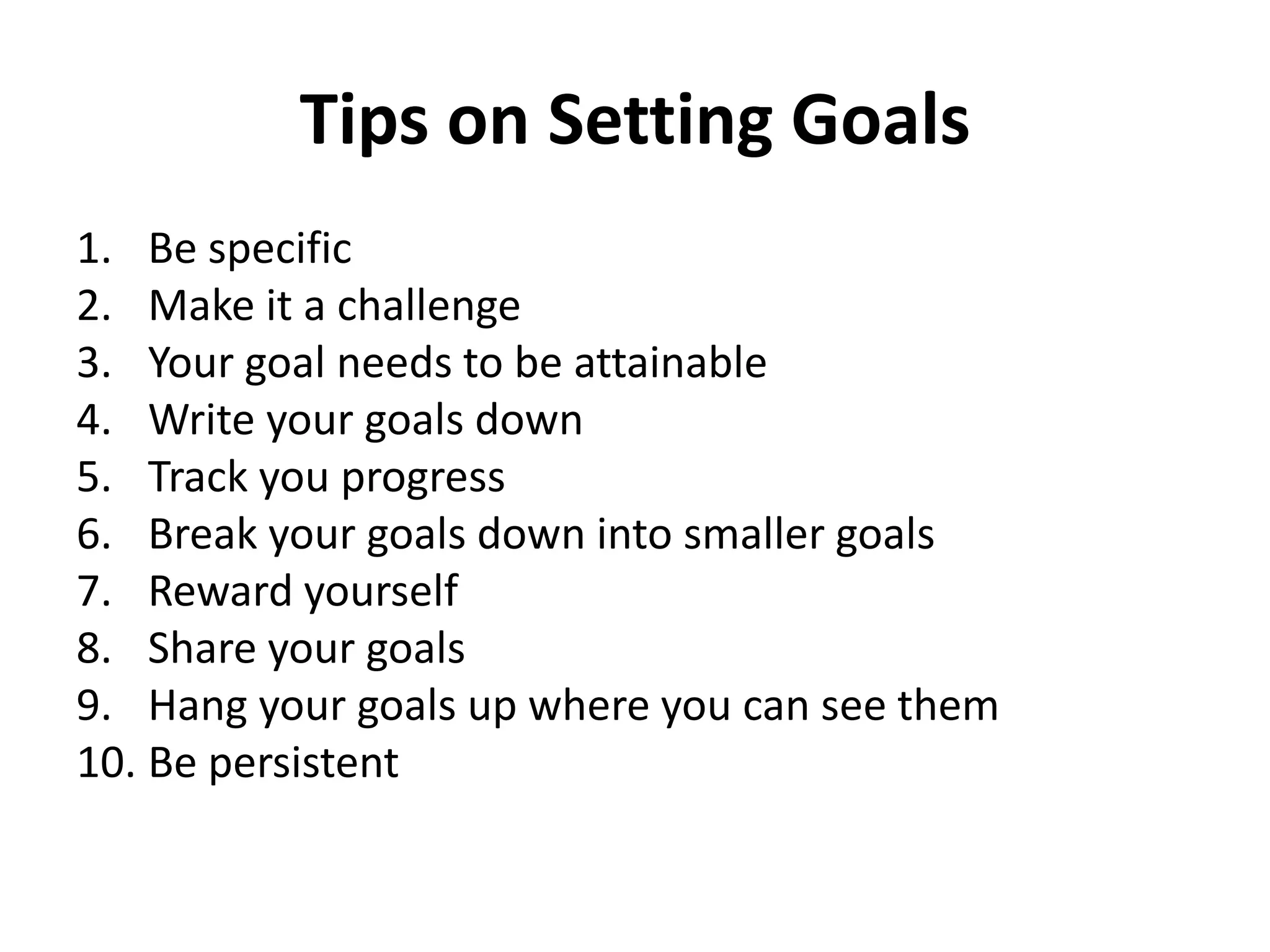 Tips on Setting Goals

1. Be specific
2. Make it a challenge
3. Your goal needs to be attainable
4. Write your goals down
5. Track you progress
6. Break your goals down into smaller goals
7. Reward yourself
8. Share your goals
9. Hang your goals up where you can see them
10. Be persistent